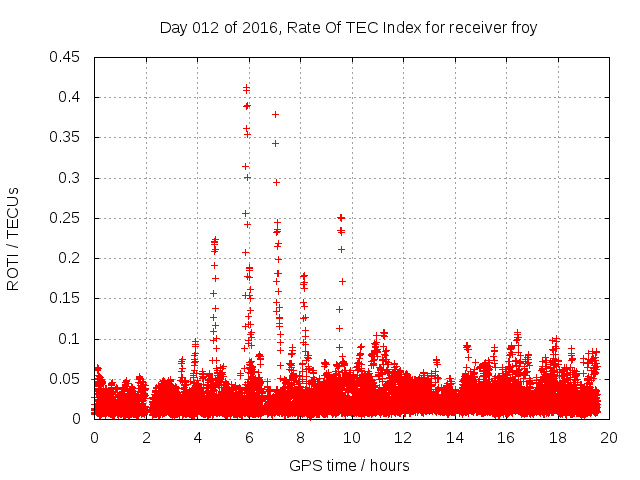 Day 012 of 2016, Rate Of TEC Index for receiver froy

ROTI / TECUs

0.45
0.4
0.35
0.3
0.25
0.2
0.15
0.1
0.05
0

0 2 4 6 8 10 12 14 16 18 20

GPS time / hours